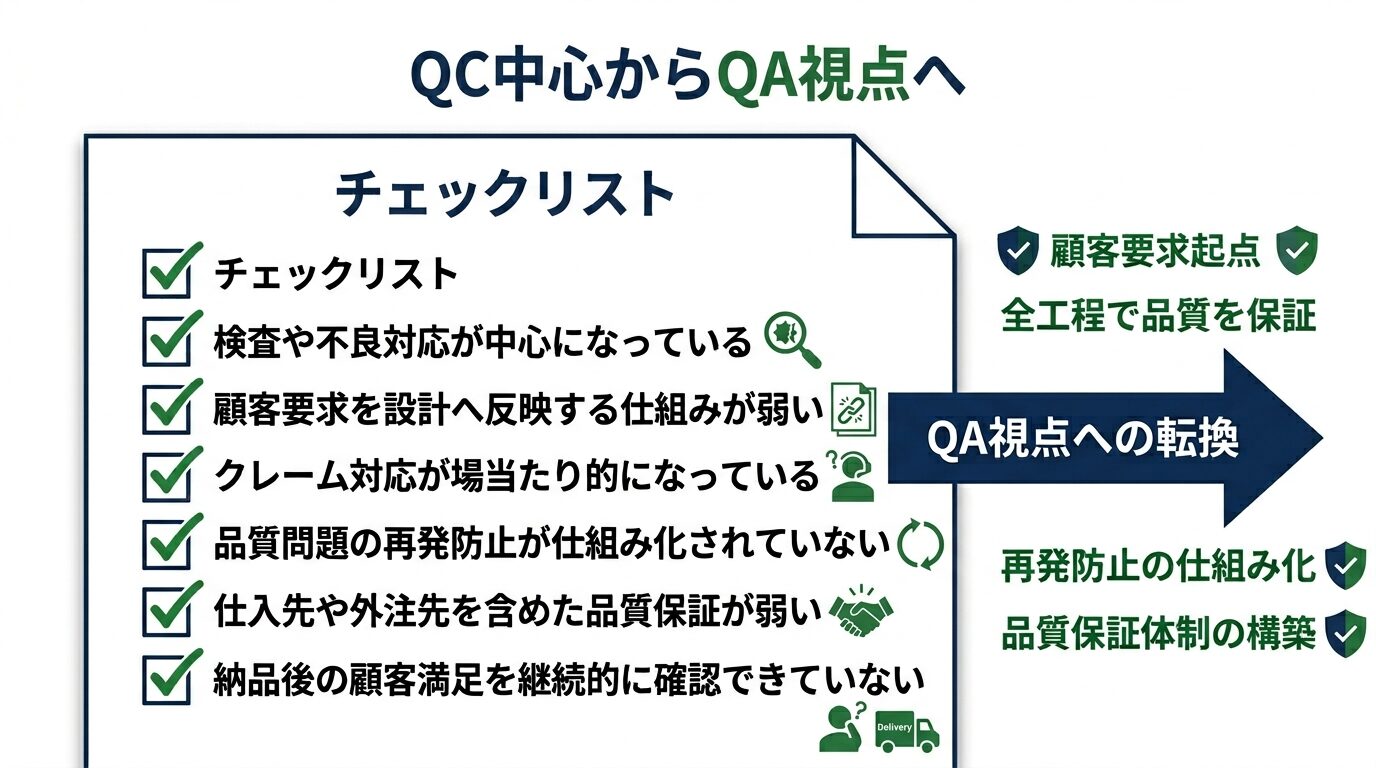 QC中心からQA視点へ

チェックリスト

チェックリスト
検査や不良対応が中心になっている
顧客要求を設計へ反映する仕組みが弱い
クレーム対応が場当たり的になっている
品質問題の再発防止が仕組み化されていない
仕入先や外注先を含めた品質保証が弱い
納品後の顧客満足を継続的に確認できていない

Delivery

顧客要求起点
全工程で品質を保証

QA視点への転換

再発防止の仕組み化
品質保証体制の構築